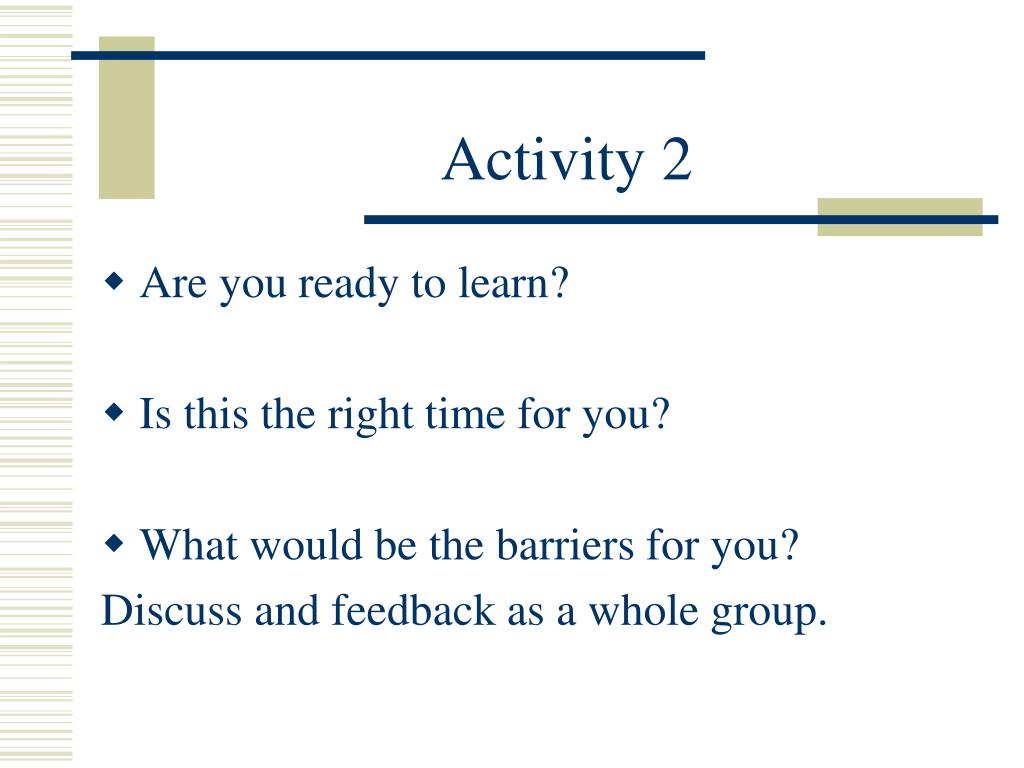 Activity 2

◆ Are you ready to learn?

◆ Is this the right time for you?

◆ What would be the barriers for you?
Discuss and feedback as a whole group.